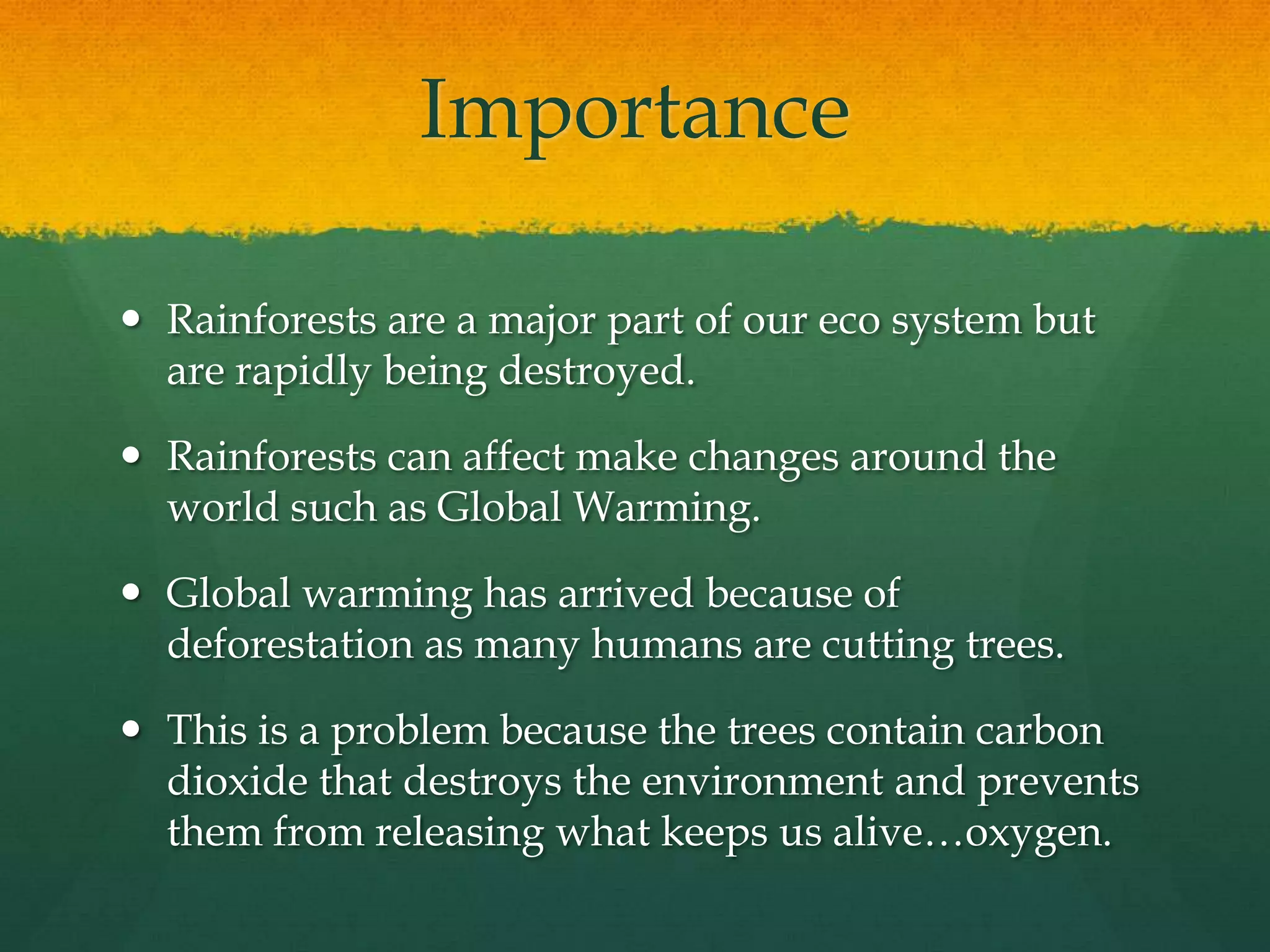 Importance

• Rainforests are a major part of our eco system but are rapidly being destroyed.

• Rainforests can affect make changes around the world such as Global Warming.

• Global warming has arrived because of deforestation as many humans are cutting trees.

• This is a problem because the trees contain carbon dioxide that destroys the environment and prevents them from releasing what keeps us alive…oxygen.